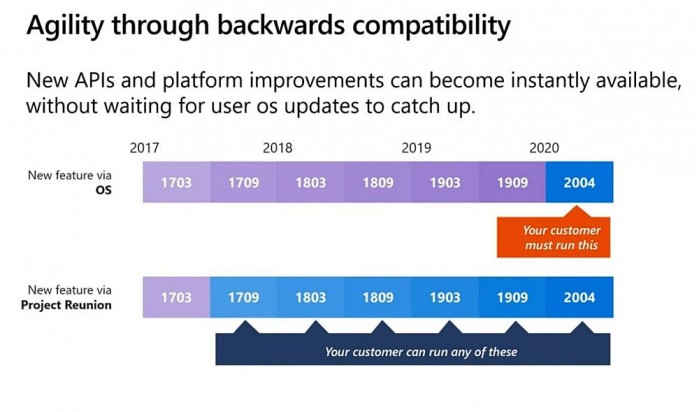 Agility through backwards compatibility

New APIs and platform improvements can become instantly available, without waiting for user os updates to catch up.

2017 2018 2019 2020

New feature via **OS**

1703 1709 1803 1809 1903 1909 2004

Your customer must run this

New feature via **Project Reunion**

1703 1709 1803 1809 1903 1909 2004

Your customer can run any of these